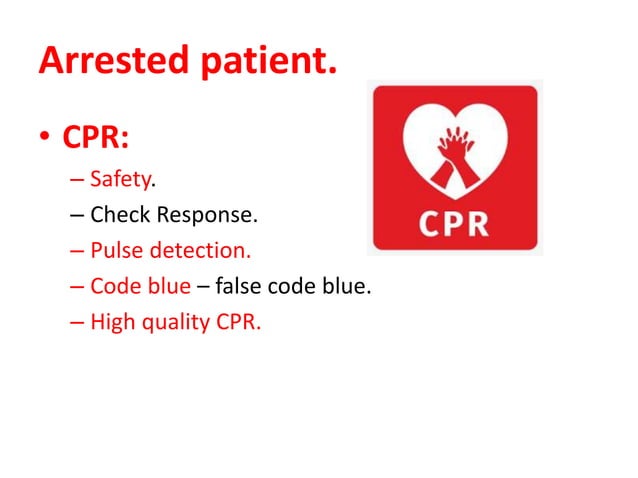 Arrested patient.

• CPR:
– Safety.
– Check Response.
– Pulse detection.
– Code blue – false code blue.
– High quality CPR.

CPR